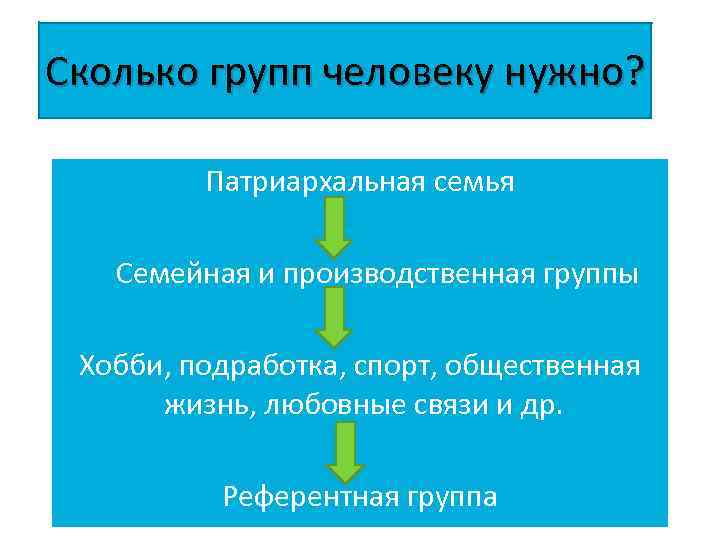 Сколько групп человеку нужно?

Патриархальная семья

Семейная и производственная группы

Хобби, подработка, спорт, общественная жизнь, любовные связи и др.

Референтная группа